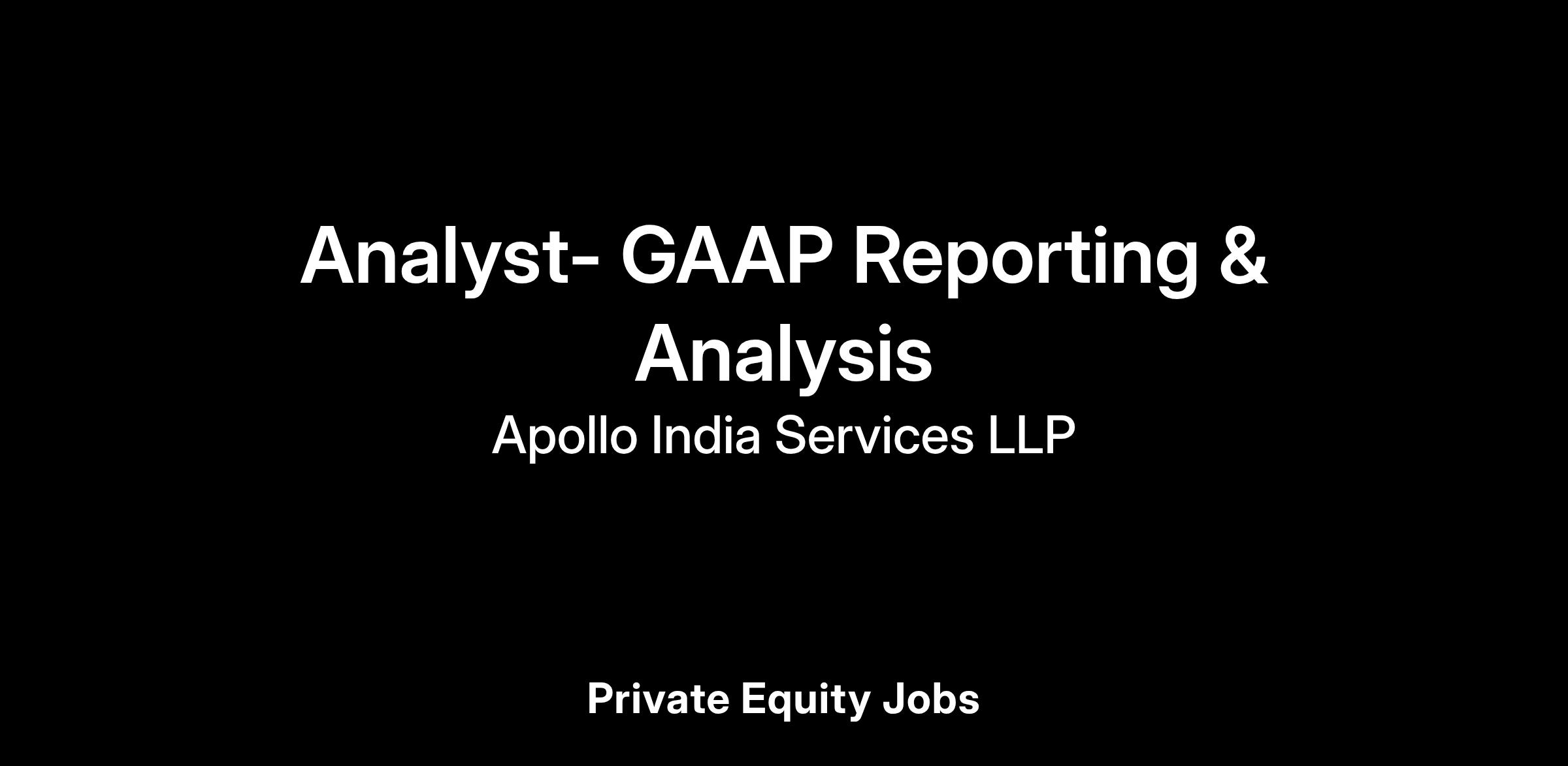 Analyst- GAAP Reporting & Analysis

Apollo India Services LLP

Private Equity Jobs